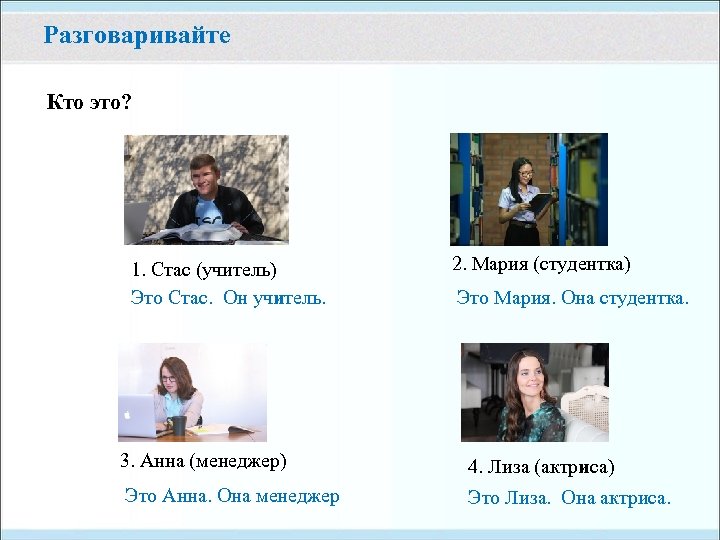 Разговаривайте

Кто это?

1. Стас (учитель)
Это Стас. Он учитель.

2. Мария (студентка)
Это Мария. Она студентка.

3. Анна (менеджер)
Это Анна. Она менеджер

4. Лиза (актриса)
Это Лиза. Она актриса.